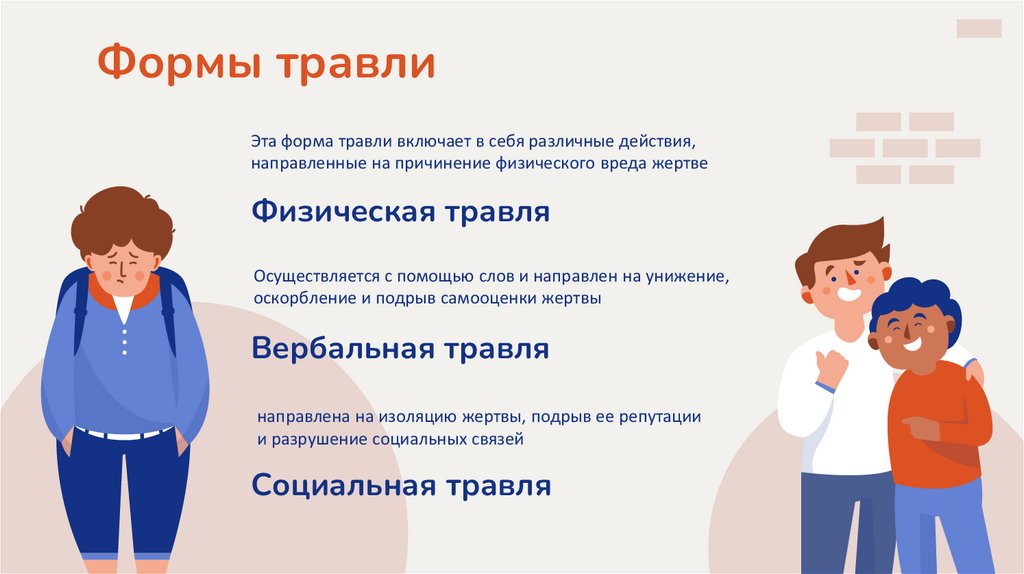 Формы травли

Эта форма травли включает в себя различные действия, направленные на причинение физического вреда жертве

Физическая травля

Осуществляется с помощью слов и направлен на унижение, оскорбление и подрыв самооценки жертвы

Вербальная травля

направлена на изоляцию жертвы, подрыв ее репутации и разрушение социальных связей

Социальная травля